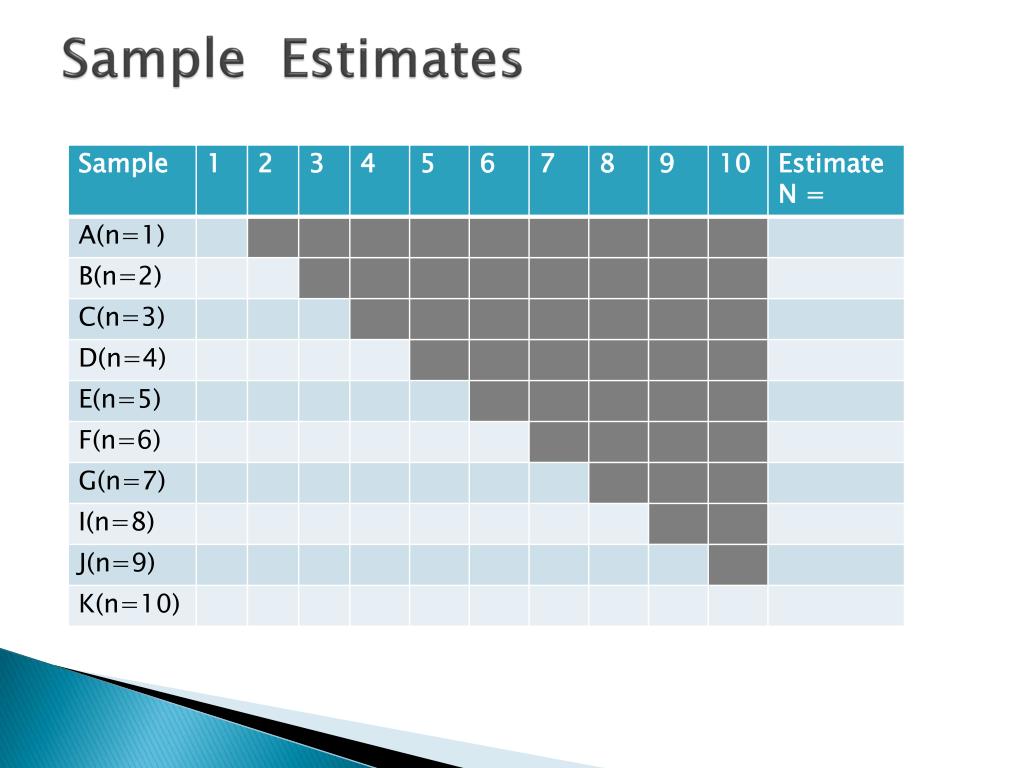 Sample Estimates

| Sample | 1 | 2 | 3 | 4 | 5 | 6 | 7 | 8 | 9 | 10 | Estimate N = |
|---|---|---|---|---|---|---|---|---|---|---|---|
| A(n=1) | | | | | | | | | | | |
| B(n=2) | | | | | | | | | | | |
| C(n=3) | | | | | | | | | | | |
| D(n=4) | | | | | | | | | | | |
| E(n=5) | | | | | | | | | | | |
| F(n=6) | | | | | | | | | | | |
| G(n=7) | | | | | | | | | | | |
| I(n=8) | | | | | | | | | | | |
| J(n=9) | | | | | | | | | | | |
| K(n=10) | | | | | | | | | | | |